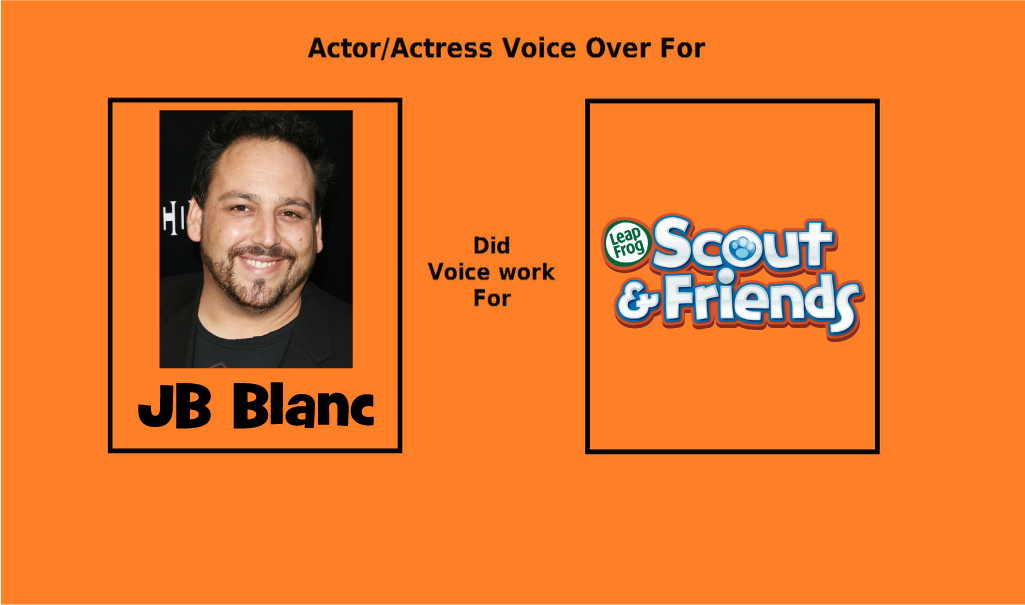 Actor/Actress Voice Over For

HI

JB Blanc

Did
Voice work
For

Leap Frog
Scout
& Friends